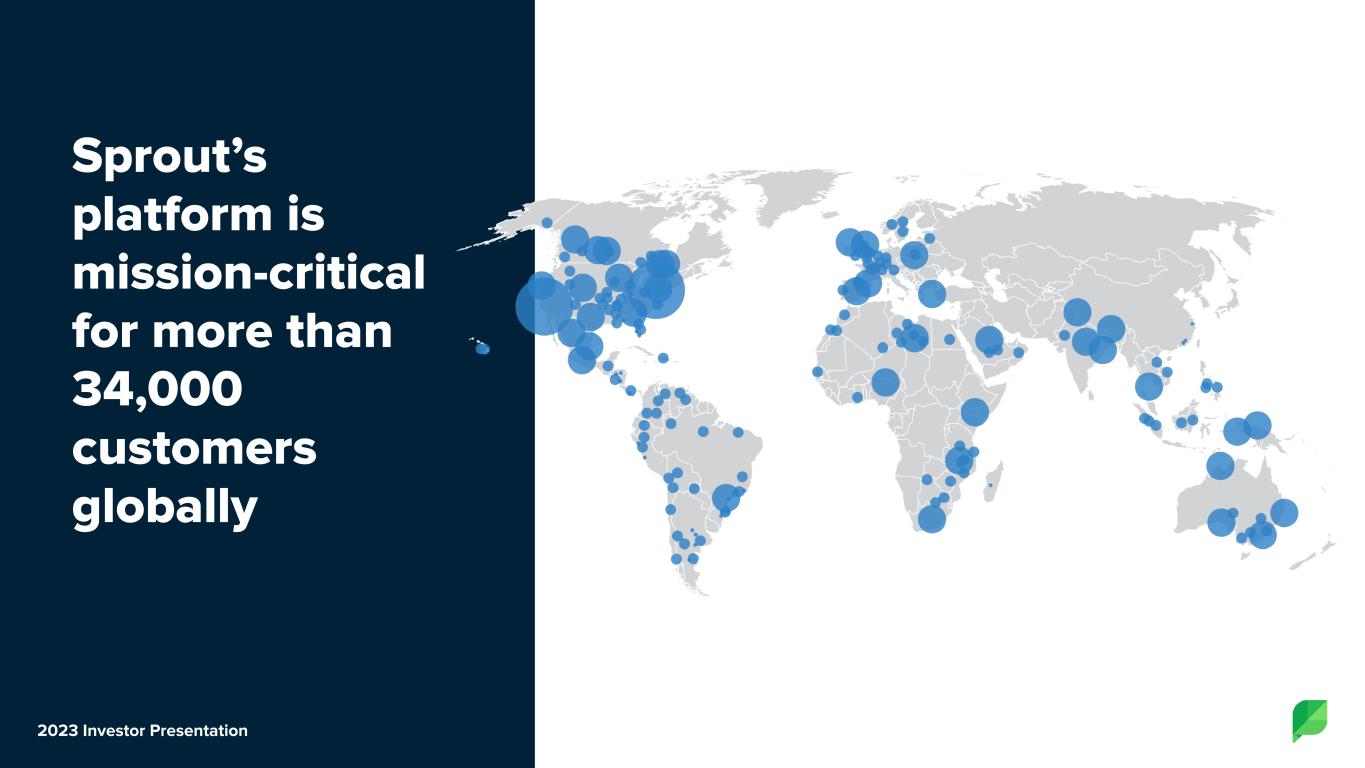 Sprout's platform is mission-critical for more than 34,000 customers globally

2023 Investor Presentation